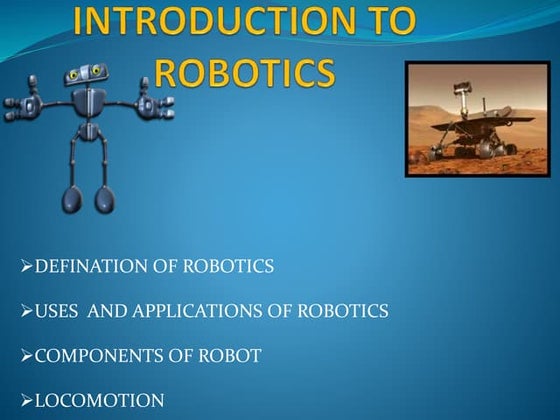 INTRODUCTION TO ROBOTICS

➢DEFINATION OF ROBOTICS

➢USES AND APPLICATIONS OF ROBOTICS

➢COMPONENTS OF ROBOT

➢LOCOMOTION